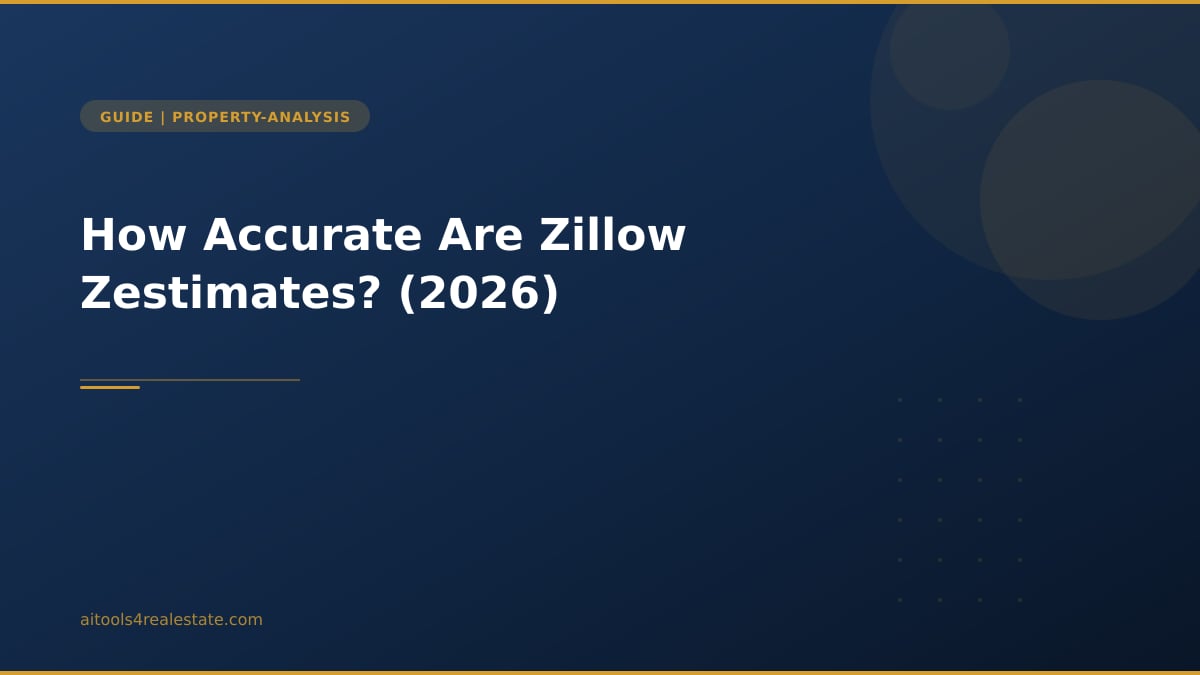 GUIDE | PROPERTY-ANALYSIS

How Accurate Are Zillow Zestimates? (2026)

aitools4realestate.com